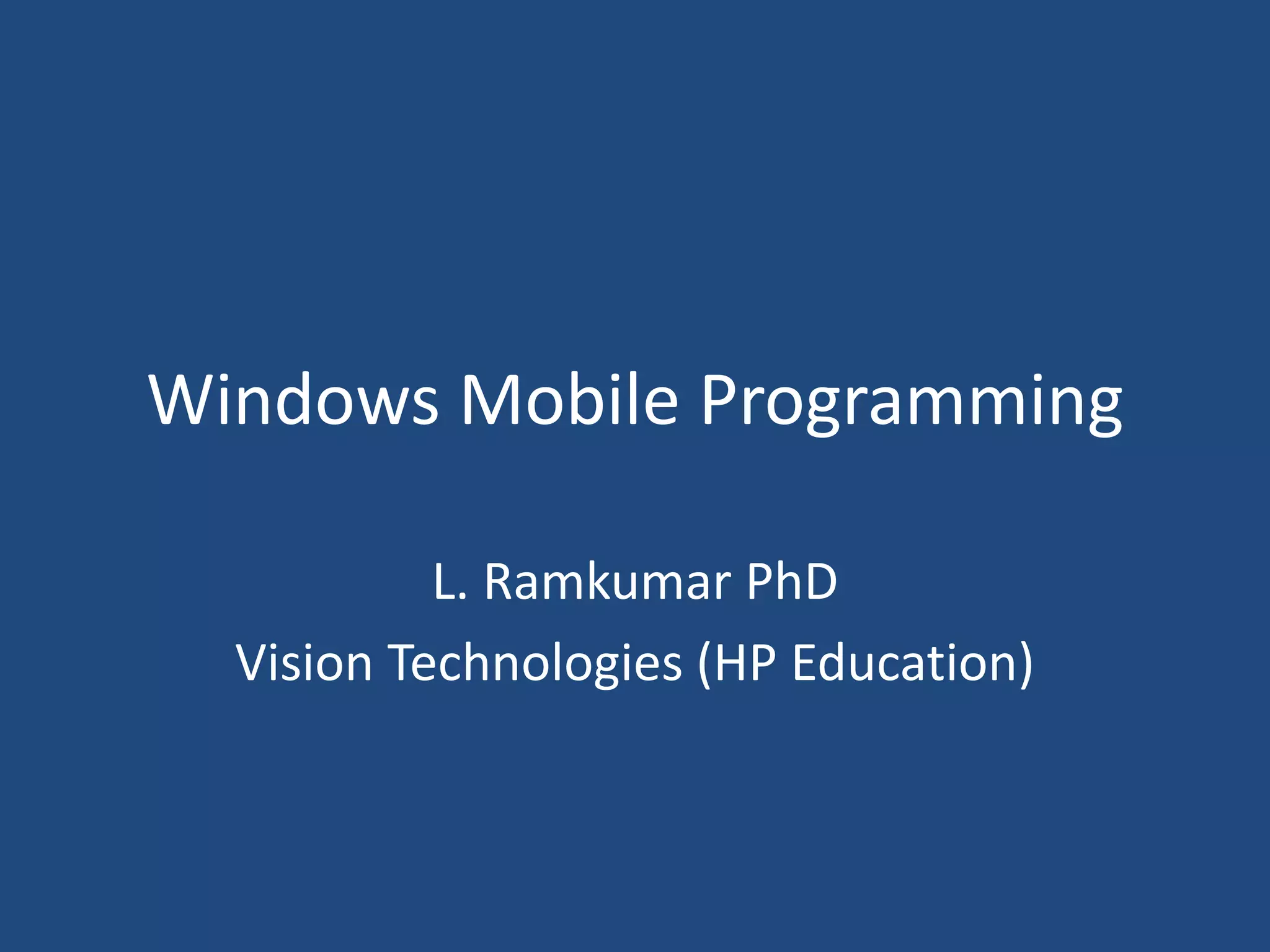 Windows Mobile Programming

L. Ramkumar PhD
Vision Technologies (HP Education)